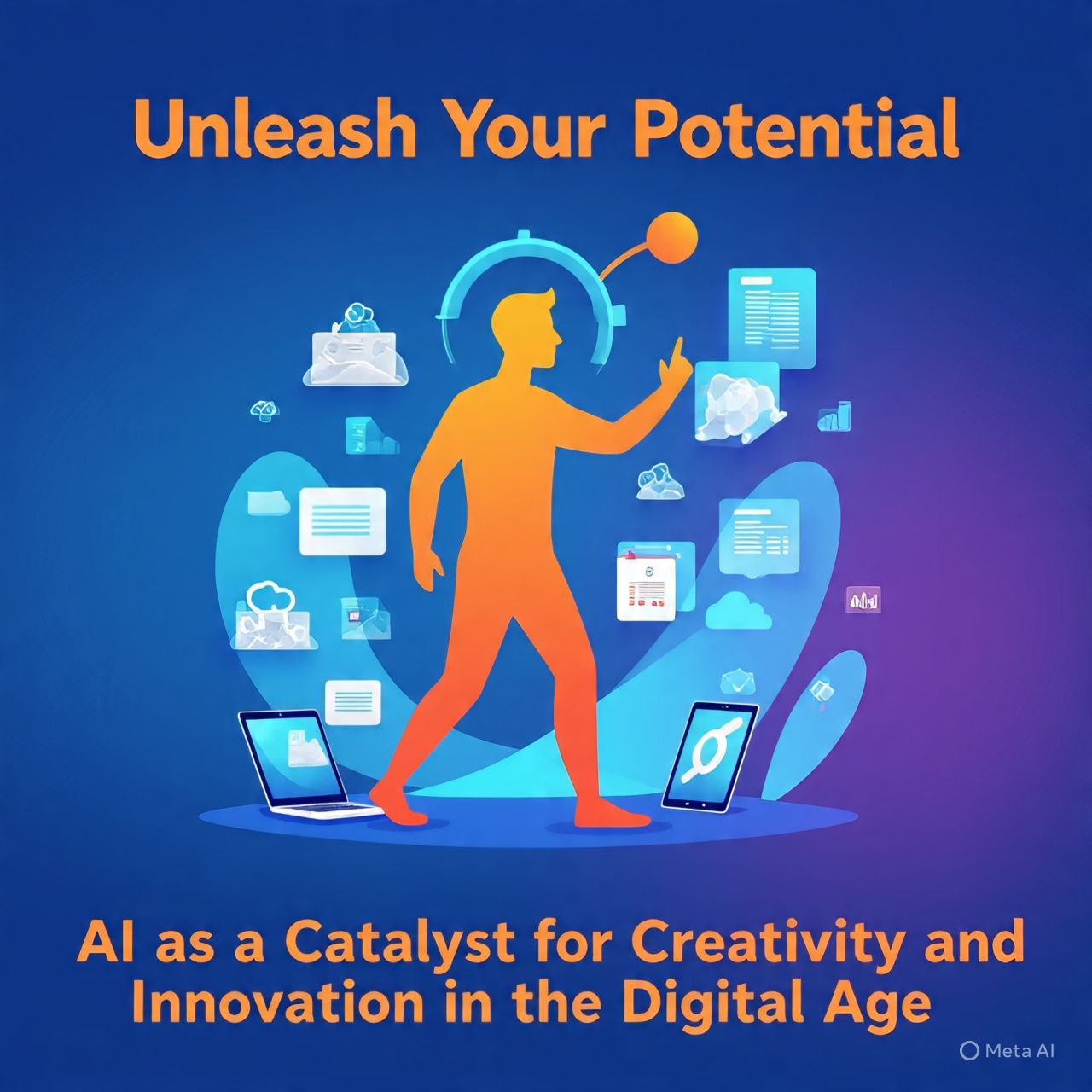 Unleash Your Potential

AI as a Catalyst for Creativity and Innovation in the Digital Age

Meta AI